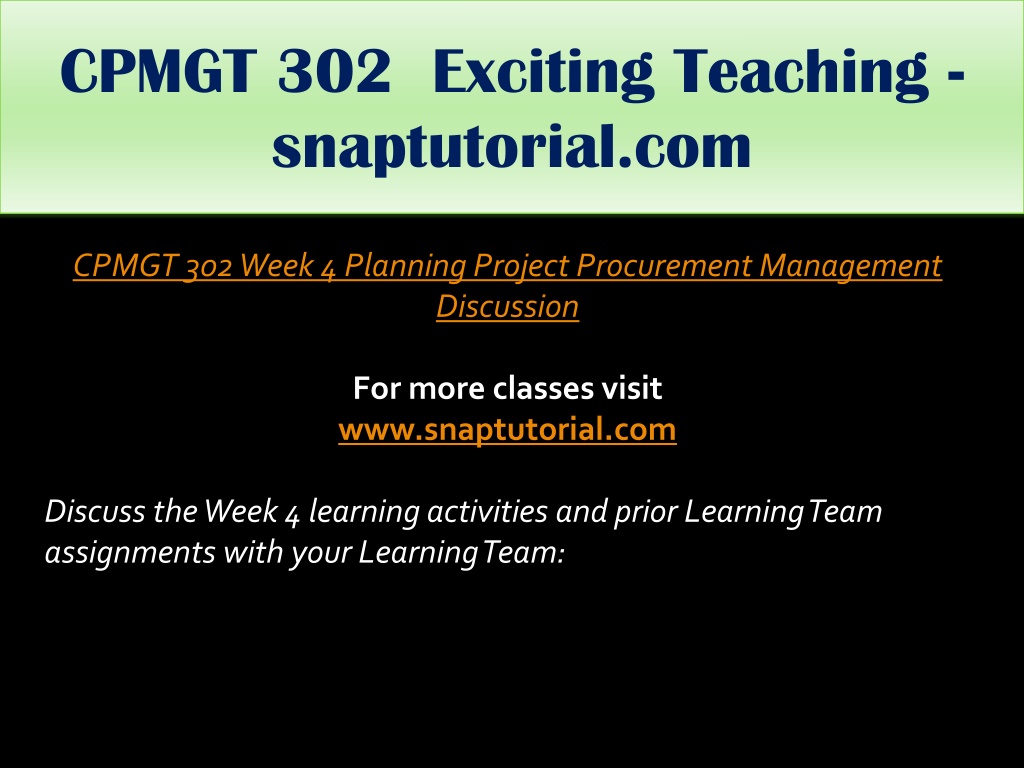 CPMGT 302 Exciting Teaching - snaptutorial.com

CPMGT 302 Week 4 Planning Project Procurement Management Discussion

For more classes visit
www.snaptutorial.com

Discuss the Week 4 learning activities and prior Learning Team assignments with your Learning Team: